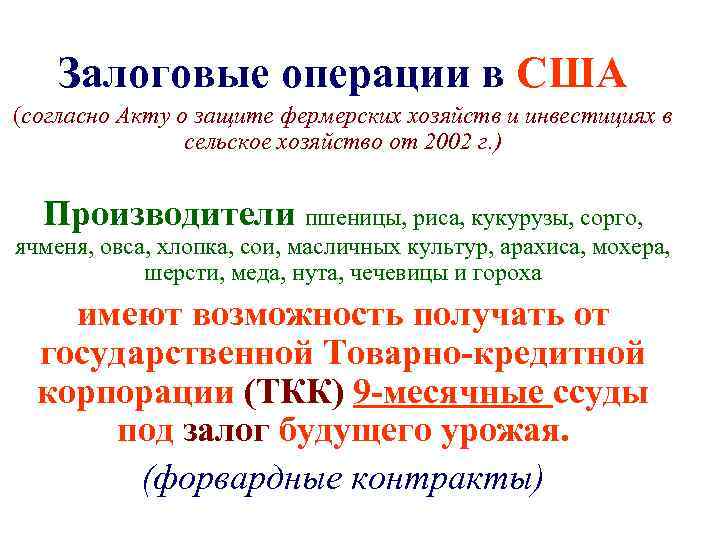 Залоговые операции в США

(согласно Акту о защите фермерских хозяйств и инвестициях в сельское хозяйство от 2002 г.)

Производители пшеницы, риса, кукурузы, сорго, ячменя, овса, хлопка, сои, масличных культур, арахиса, мохера, шерсти, меда, нута, чечевицы и гороха

имеют возможность получать от государственной Товарно-кредитной корпорации (ТКК) 9-месячные ссуды под залог будущего урожая.

(форвардные контракты)